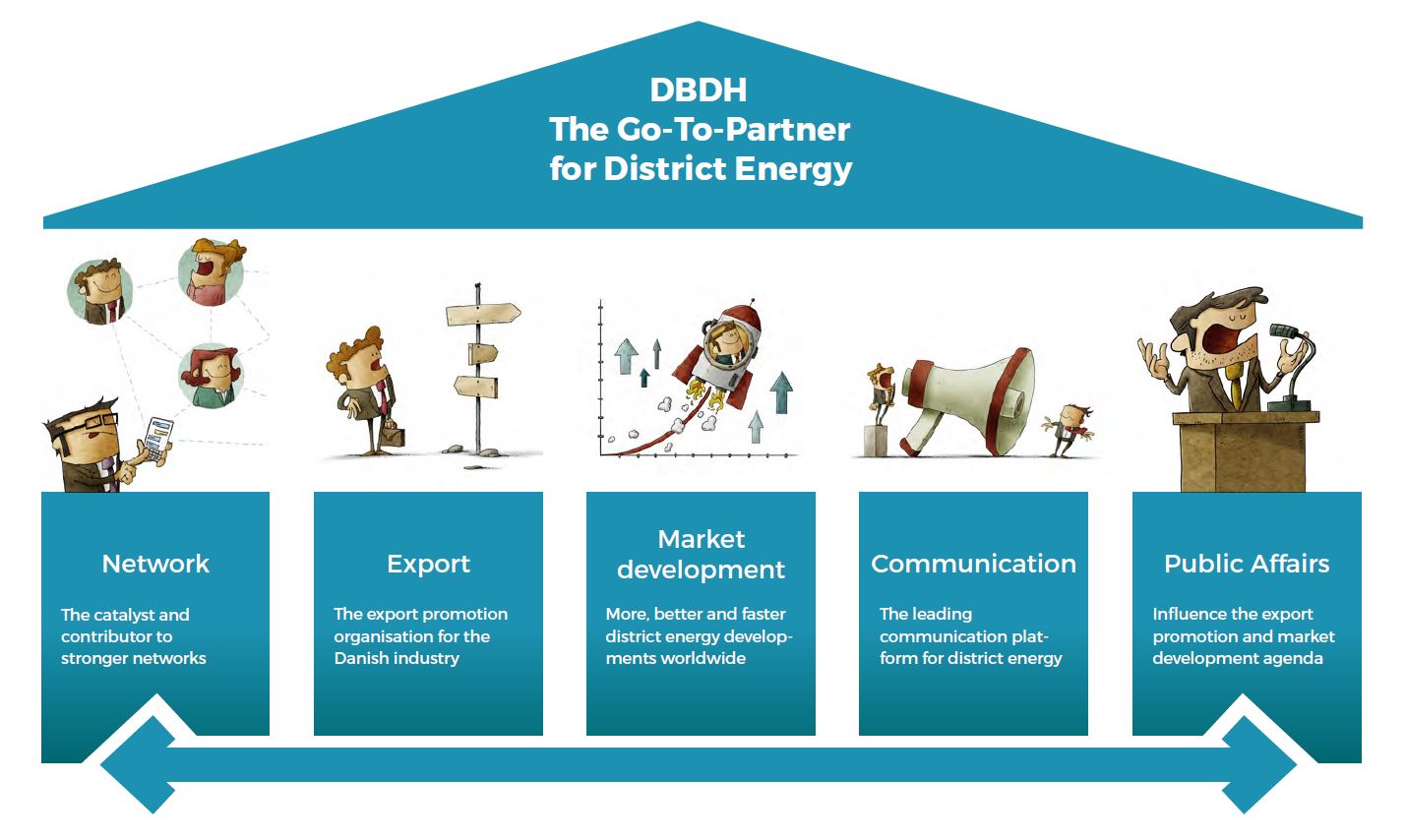 DBDH
The Go-To-Partner
for District Energy

Network

The catalyst and contributor to stronger networks

Export

The export promotion organisation for the Danish industry

Market development

More, better and faster district energy developments worldwide

Communication

The leading communication platform for district energy

Public Affairs

Influence the export promotion and market development agenda